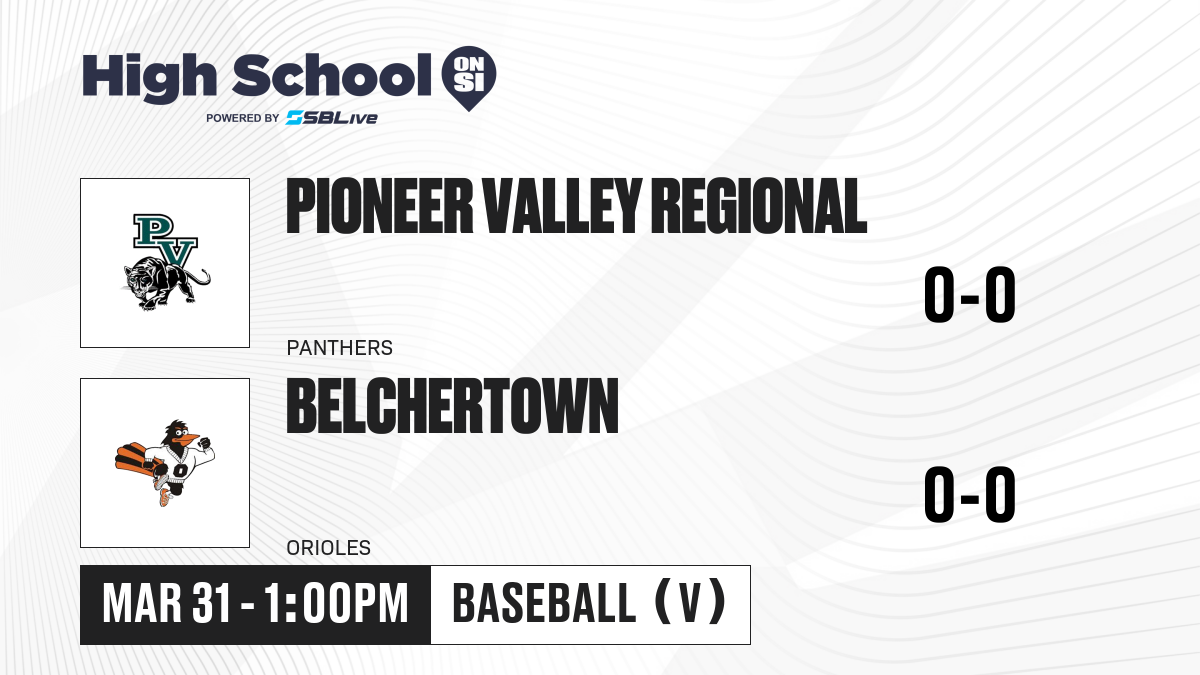 High School ON SI
POWERED BY SBLive

PV

PIONEER VALLEY REGIONAL

0-0

PANTHERS

O

BELCHERTOWN

0-0

ORIOLES

MAR 31 - 1:00PM

BASEBALL (V)